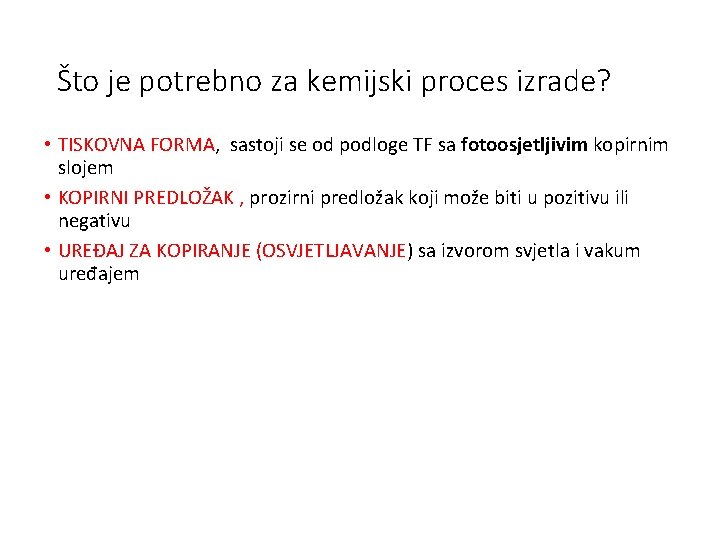 Što je potrebno za kemijski proces izrade?

• TISKOVNA FORMA, sastoji se od podloge TF sa fotoosjetljivim kopirnim slojem
• KOPIRNI PREDLOŽAK , prozirni predložak koji može biti u pozitivu ili negativu
• UREĐAJ ZA KOPIRANJE (OSVJETLJAVANJE) sa izvorom svjetla i vakum uređajem